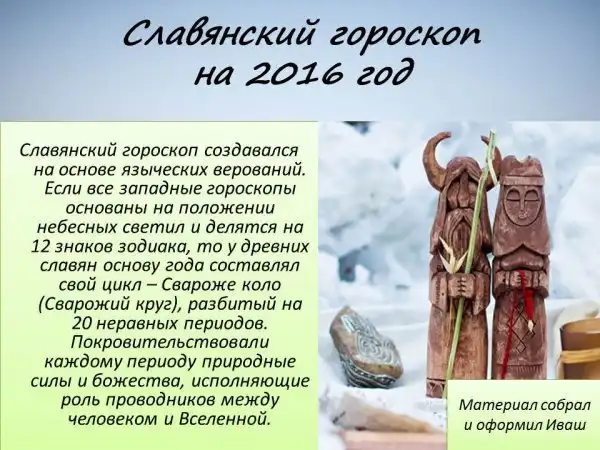 Славянский гороскоп на 2016 год

Славянский гороскоп создавался на основе языческих верований. Если все западные гороскопы основаны на положении небесных светил и делятся на 12 знаков зодиака, то у древних славян основу года составлял свой цикл – Свароже коло (Сварожий круг), разбитый на 20 неравных периодов. Покровительствовали каждому периоду природные силы и божества, исполняющие роль проводников между человеком и Вселенной.

Материал собрал и оформил Иваш